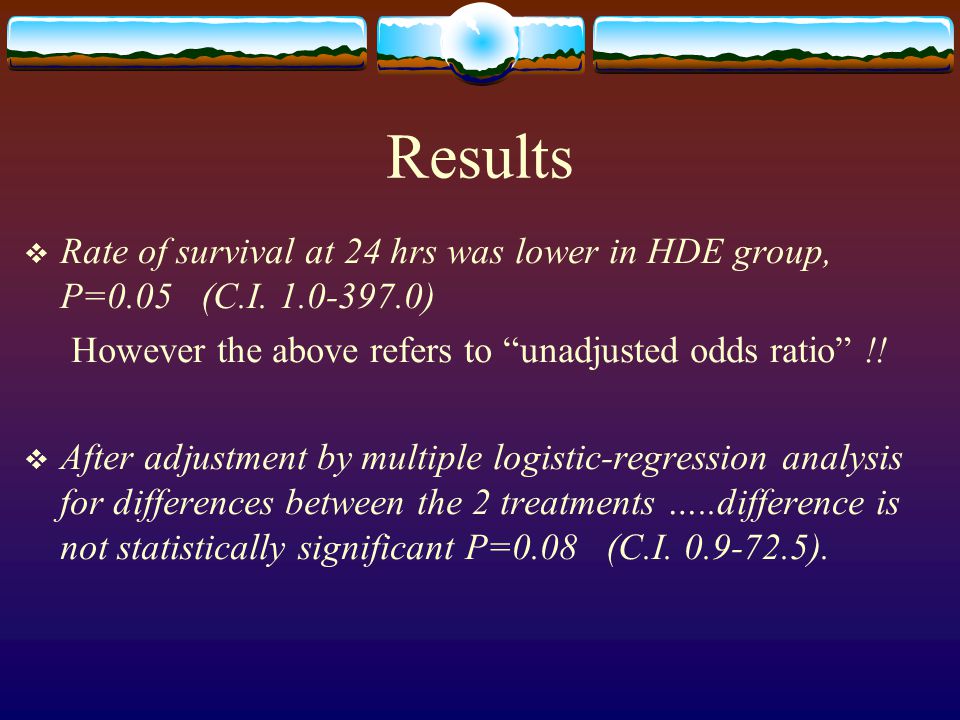 Results

❖ Rate of survival at 24 hrs was lower in HDE group, P=0.05 (C.I. 1.0-397.0)

However the above refers to “unadjusted odds ratio” !!

❖ After adjustment by multiple logistic-regression analysis for differences between the 2 treatments …..difference is not statistically significant P=0.08 (C.I. 0.9-72.5).